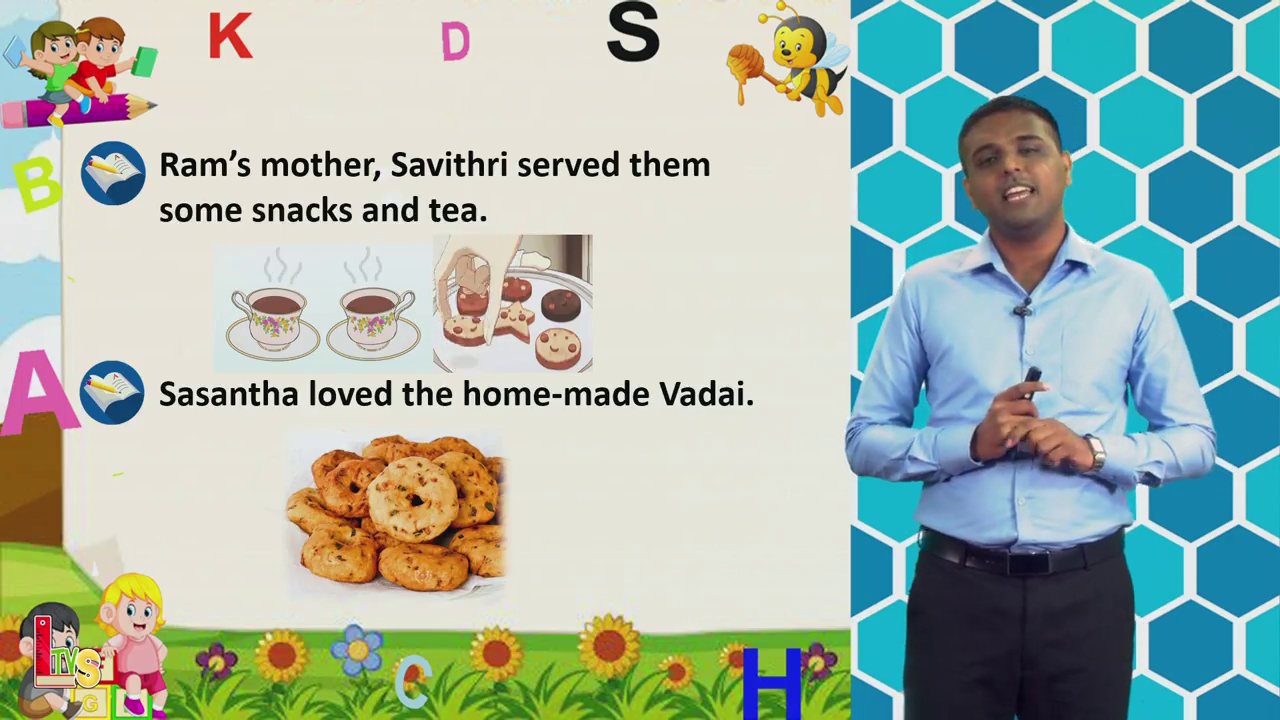 K D S

B

Ram's mother, Savithri served them some snacks and tea.

A

Sasantha loved the home-made Vadai.

LTVS

G

C

H